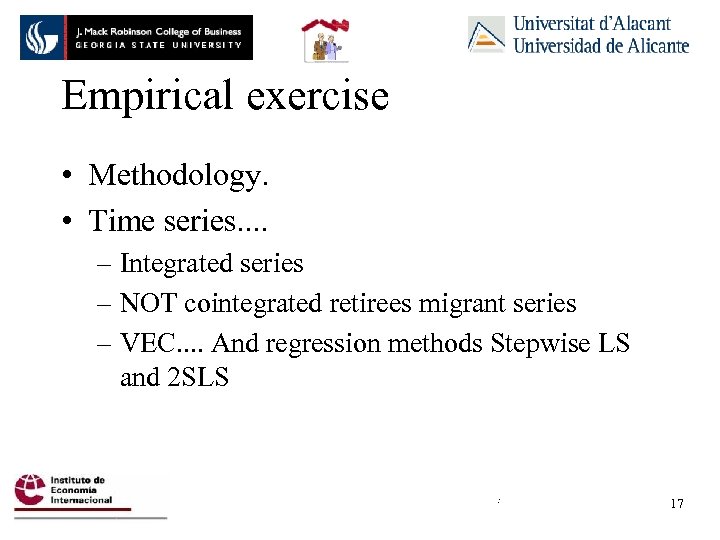 J. Mack Robinson College of Business
GEORGIA STATE UNIVERSITY

Universitat d'Alacant
Universidad de Alicante

Empirical exercise

• Methodology.
• Time series....
– Integrated series
– NOT cointegrated retirees migrant series
– VEC.... And regression methods Stepwise LS and 2SLS

Instituto de Economía Internacional

17